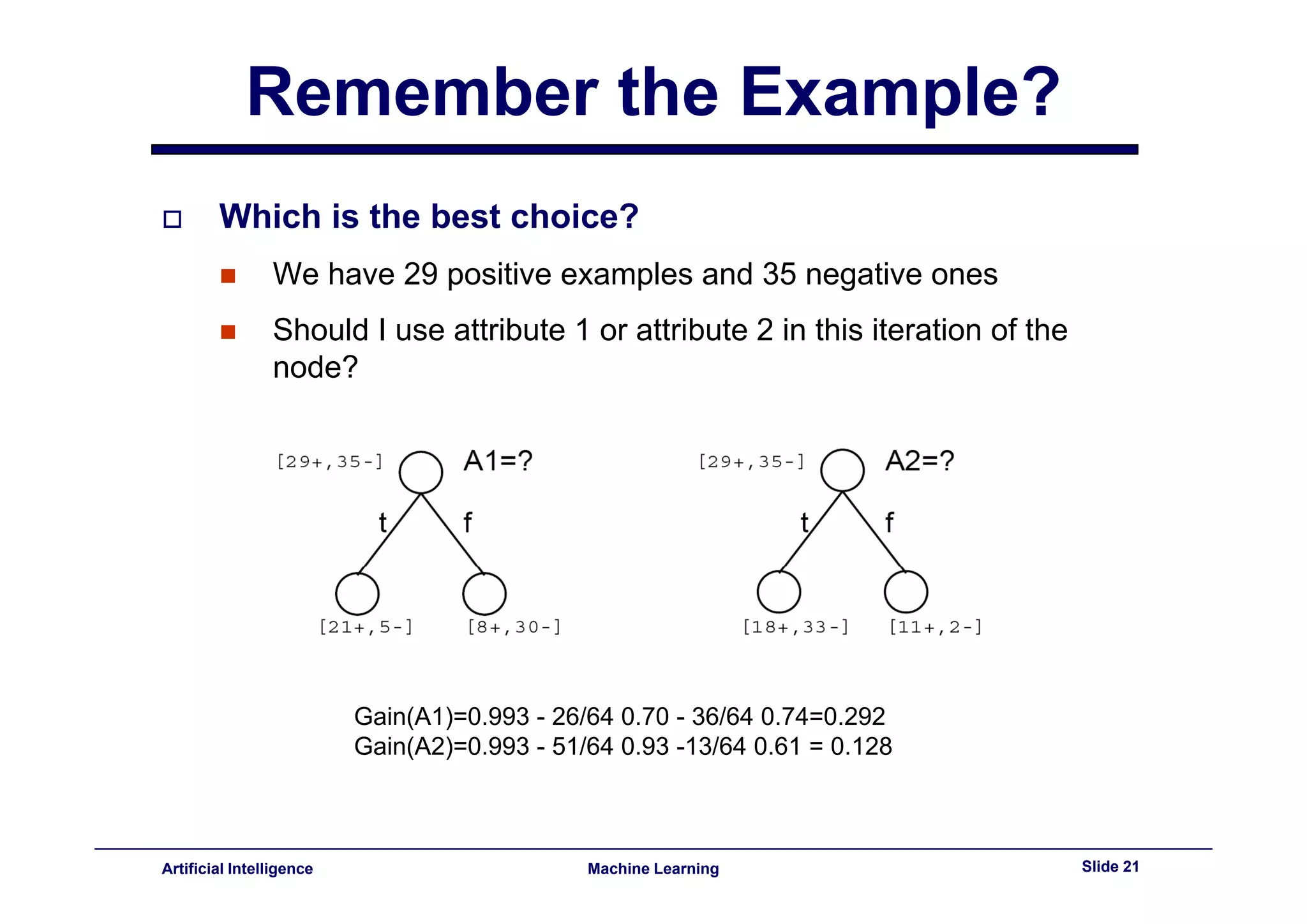 Remember the Example?

Which is the best choice?

We have 29 positive examples and 35 negative ones

Should I use attribute 1 or attribute 2 in this iteration of the node?

[29+,35-]
A1=?
t
f
[21+,5-]
[8+,30-]

[29+,35-]
A2=?
t
f
[18+,33-]
[11+,2-]

Gain(A1)=0.993 - 26/64 0.70 - 36/64 0.74=0.292
Gain(A2)=0.993 - 51/64 0.93 -13/64 0.61 = 0.128

Artificial Intelligence
Machine Learning
Slide 21